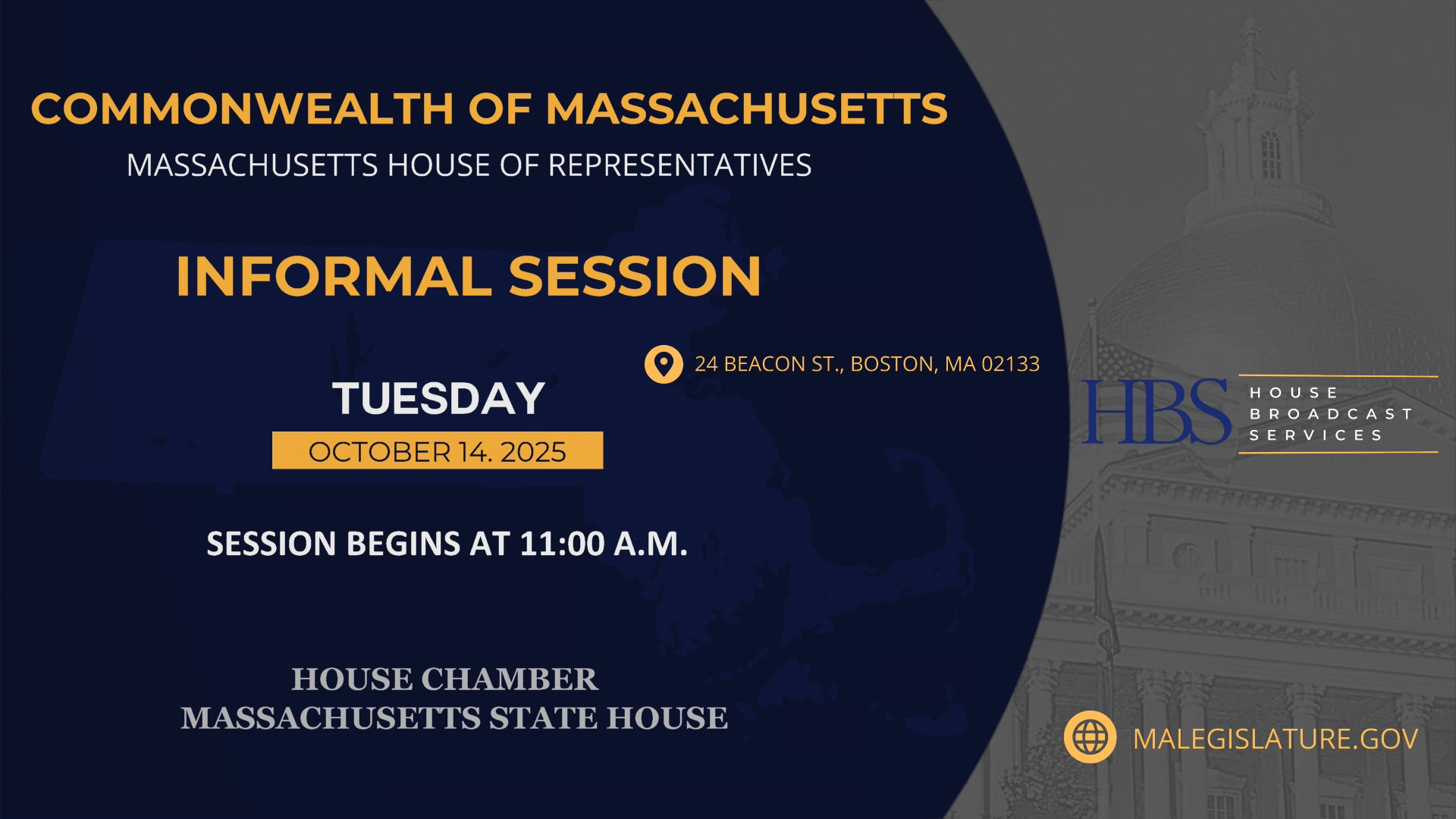 COMMONWEALTH OF MASSACHUSETTS
MASSACHUSETTS HOUSE OF REPRESENTATIVES

INFORMAL SESSION

24 BEACON ST., BOSTON, MA 02133

TUESDAY
OCTOBER 14. 2025

SESSION BEGINS AT 11:00 A.M.

HOUSE CHAMBER
MASSACHUSETTS STATE HOUSE

HBS HOUSE BROADCAST SERVICES

MALEGISLATURE.GOV